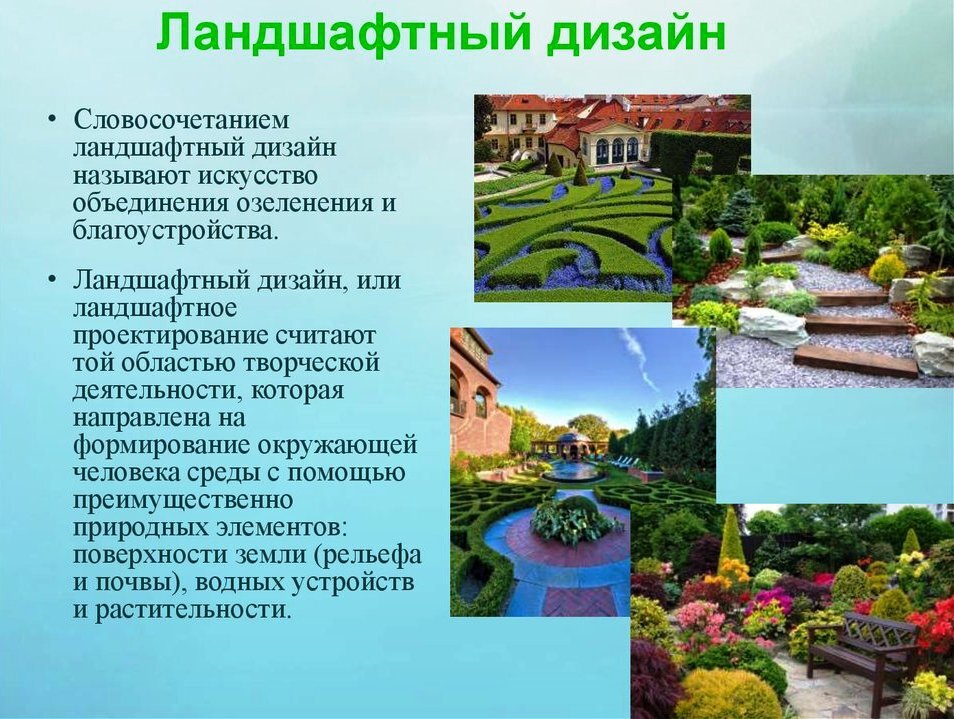 Ландшафтный дизайн

• Словосочетанием ландшафтный дизайн называют искусство объединения озеленения и благоустройства.

• Ландшафтный дизайн, или ландшафтное проектирование считают той областью творческой деятельности, которая направлена на формирование окружающей человека среды с помощью преимущественно природных элементов: поверхности земли (рельефа и почвы), водных устройств и растительности.